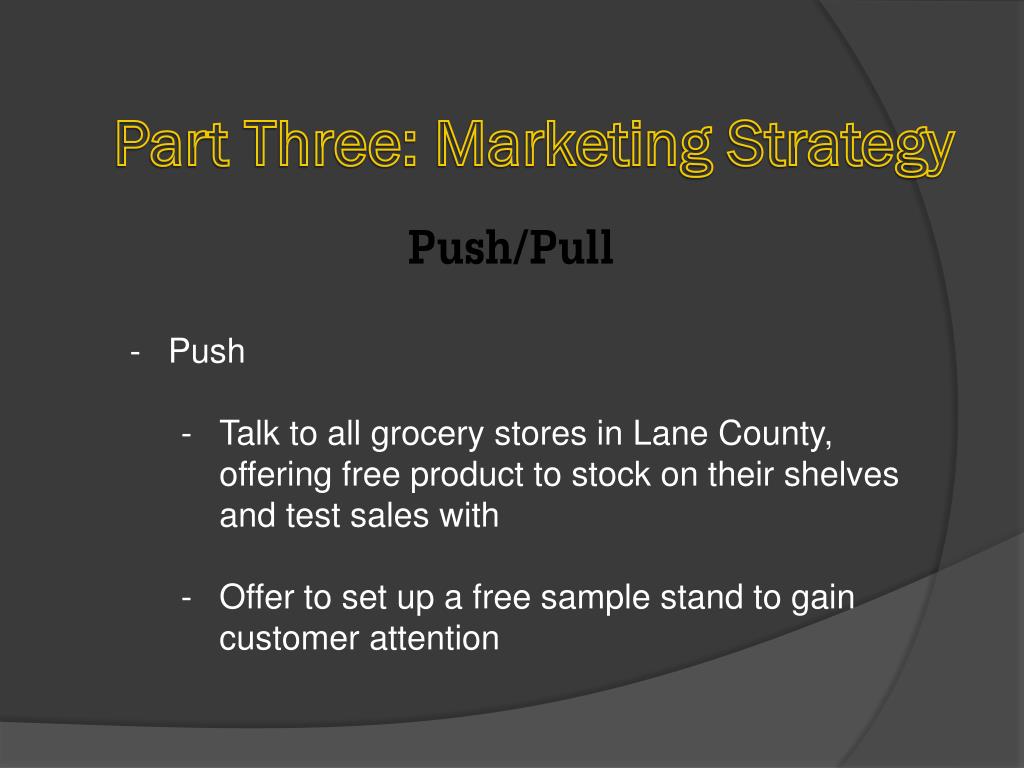 Part Three: Marketing Strategy

Push/Pull

- Push

- Talk to all grocery stores in Lane County, offering free product to stock on their shelves and test sales with

- Offer to set up a free sample stand to gain customer attention